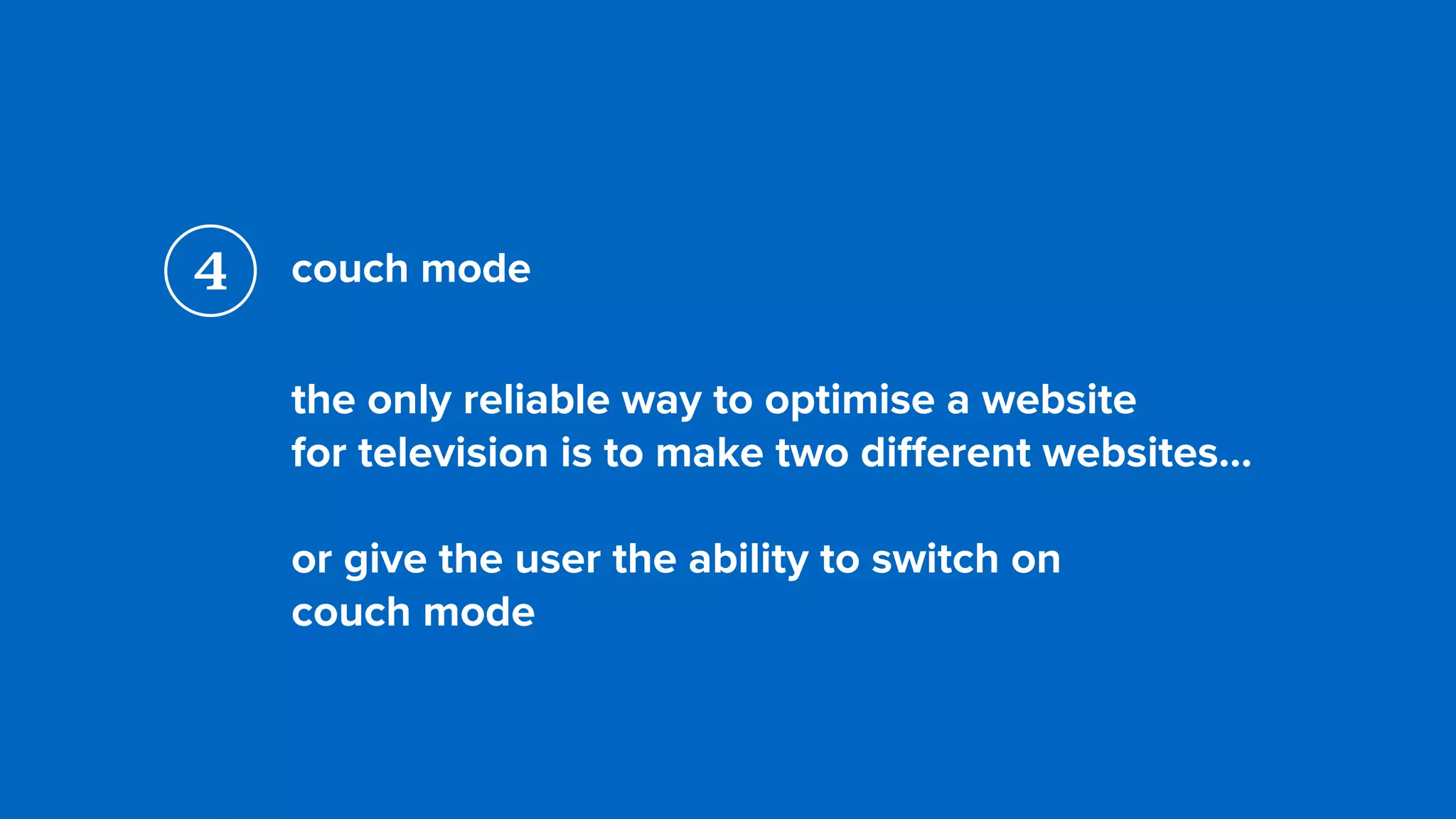 4 couch mode

the only reliable way to optimise a website for television is to make two different websites…

or give the user the ability to switch on couch mode